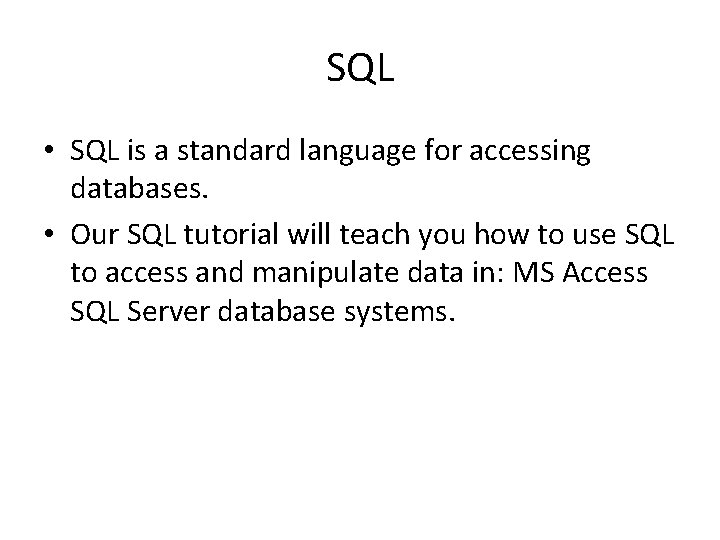 SQL

• SQL is a standard language for accessing databases.

• Our SQL tutorial will teach you how to use SQL to access and manipulate data in: MS Access SQL Server database systems.